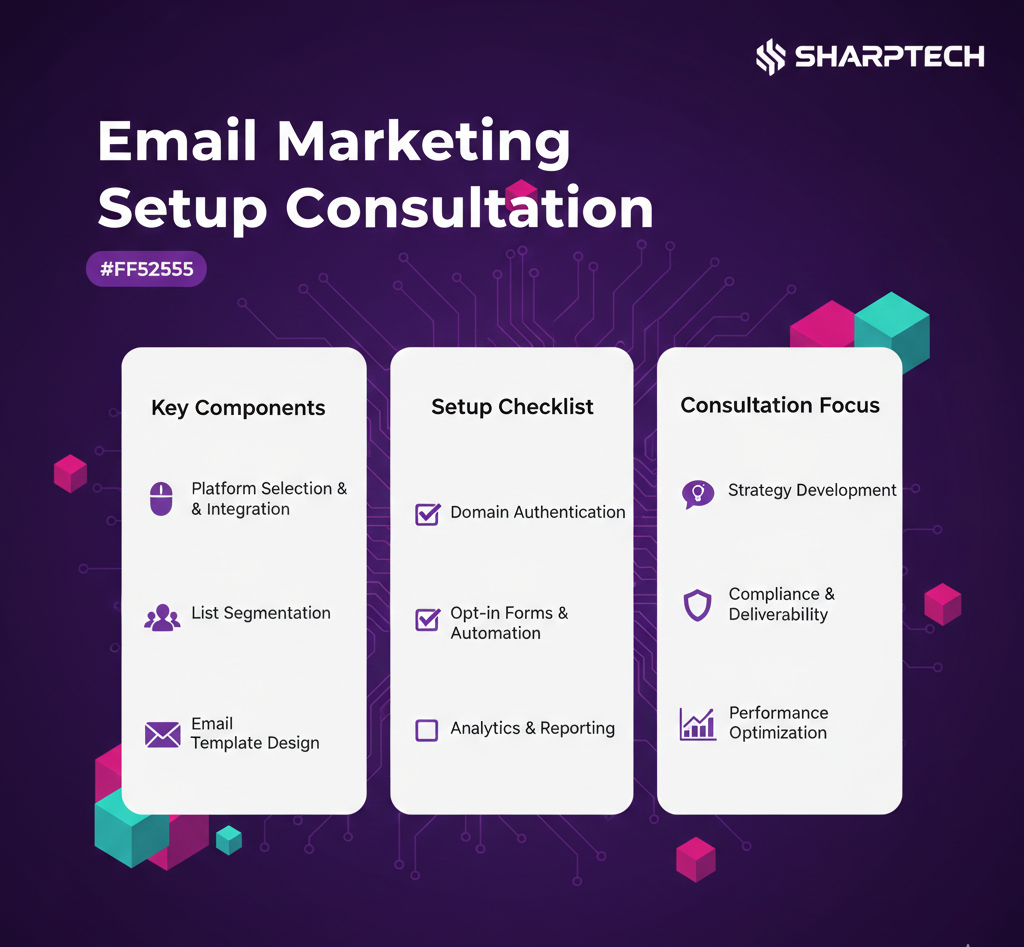 SHARPTECH

Email Marketing Setup Consultation

#FF52555

Key Components

Platform Selection & & Integration

List Segmentation

Email Template Design

Setup Checklist

Domain Authentication

Opt-in Forms & Automation

Analytics & Reporting

Consultation Focus

Strategy Development

Compliance & Deliverability

Performance Optimization